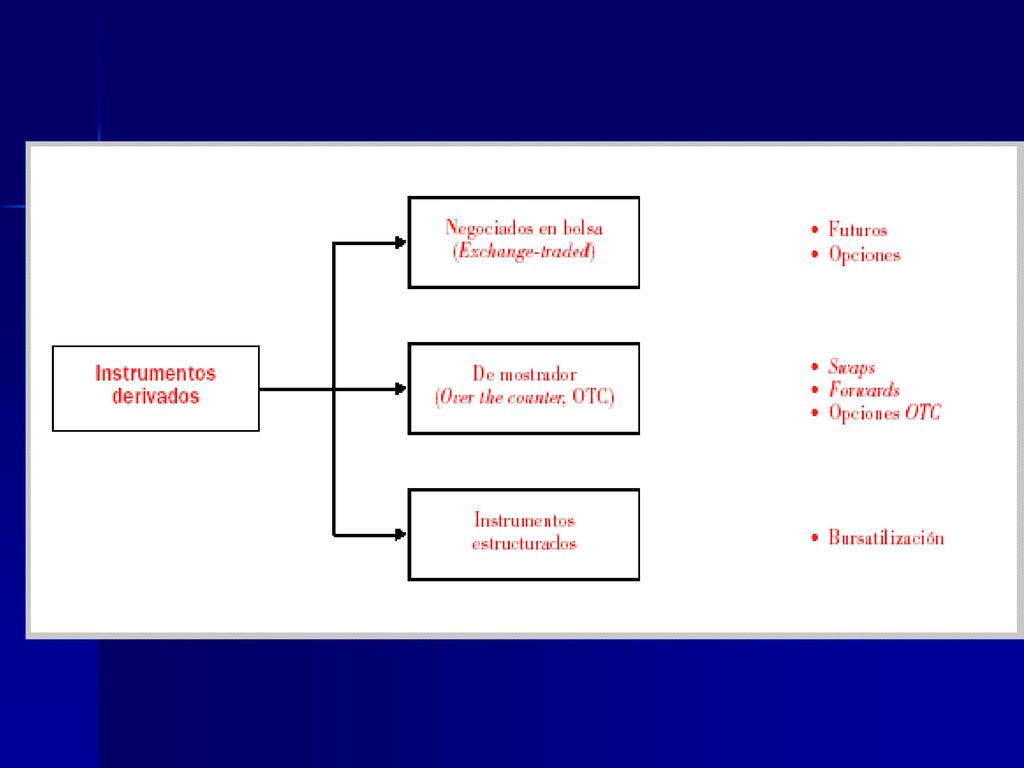 Instrumentos derivados

Negociados en bolsa
(Exchange-traded)

• Futuros
• Opciones

De mostrador
(Over the counter, OTC)

• Swaps
• Forwards
• Opciones OTC

Instrumentos estructurados

• Bursatilización